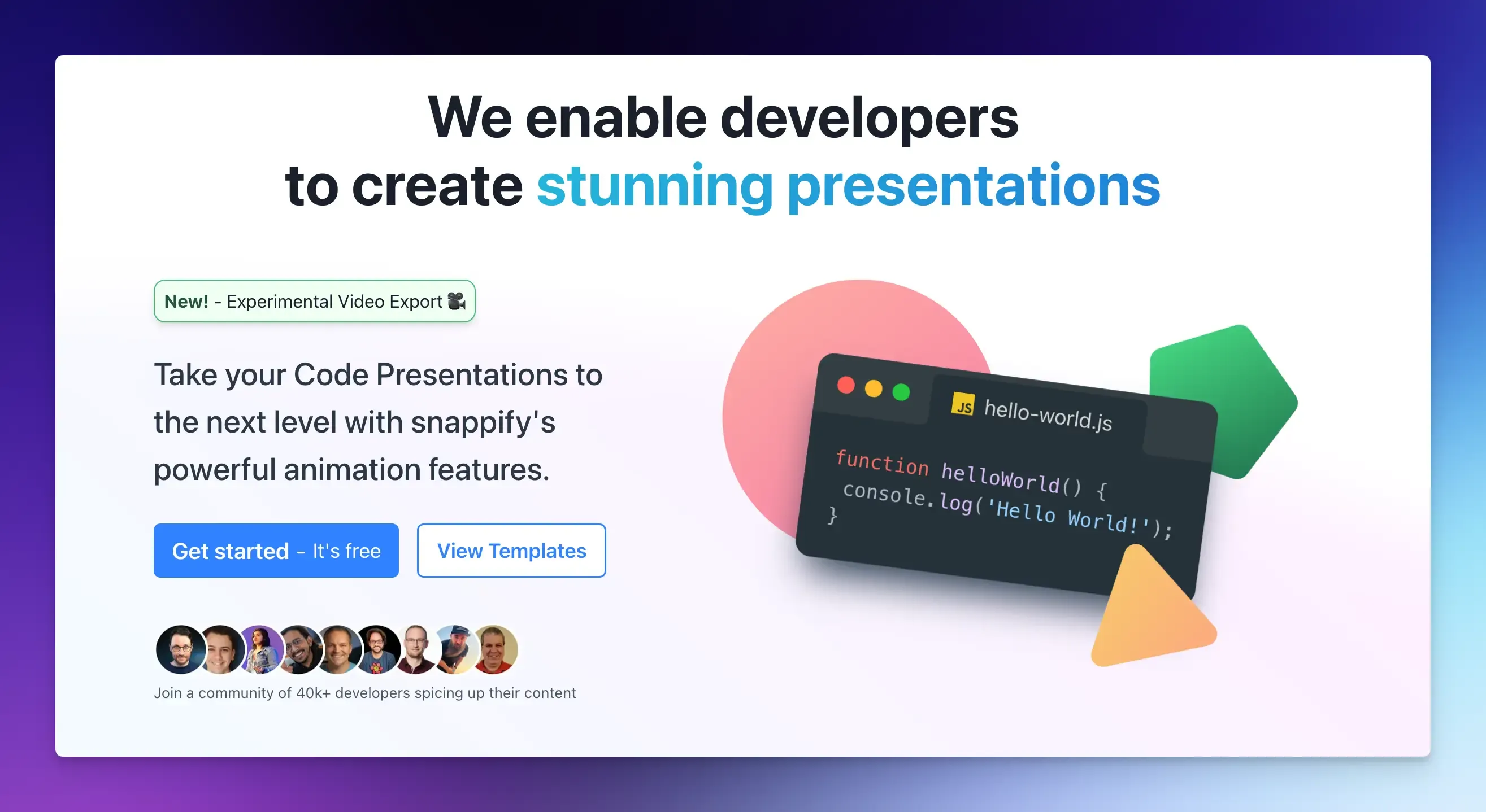 We enable developers to create stunning presentations

New! - Experimental Video Export 🎥

Take your Code Presentations to the next level with snappify's powerful animation features.

Get started - It's free

View Templates

Join a community of 40k+ developers spicing up their content

JS hello-world.js

function helloWorld() {
console.log('Hello World!');
}